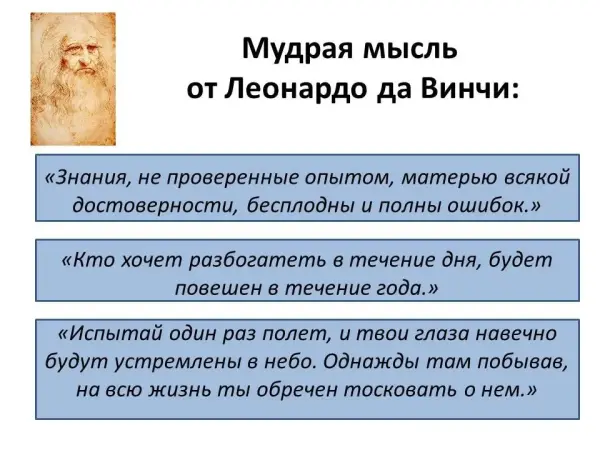 Мудрая мысль от Леонардо да Винчи:

«Знания, не проверенные опытом, матерью всякой достоверности, бесплодны и полны ошибок.»

«Кто хочет разбогатеть в течение дня, будет повешен в течение года.»

«Испытай один раз полет, и твои глаза навечно будут устремлены в небо. Однажды там побывав, на всю жизнь ты обречен тосковать о нем.»